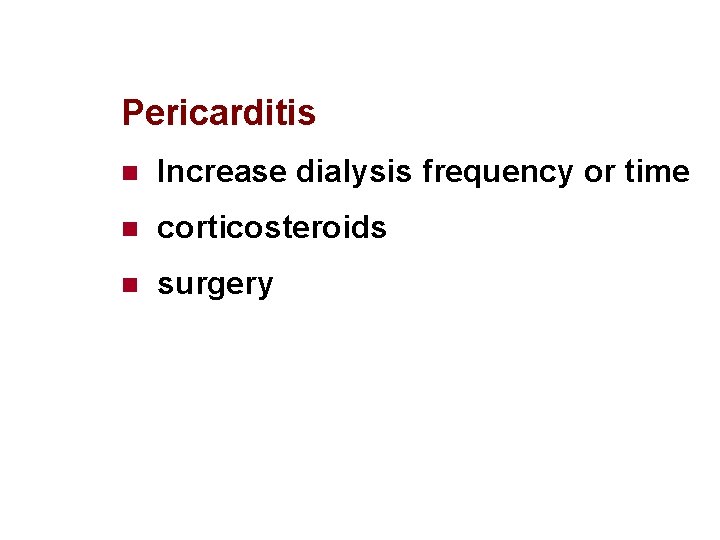 Pericarditis

- Increase dialysis frequency or time
- corticosteroids
- surgery